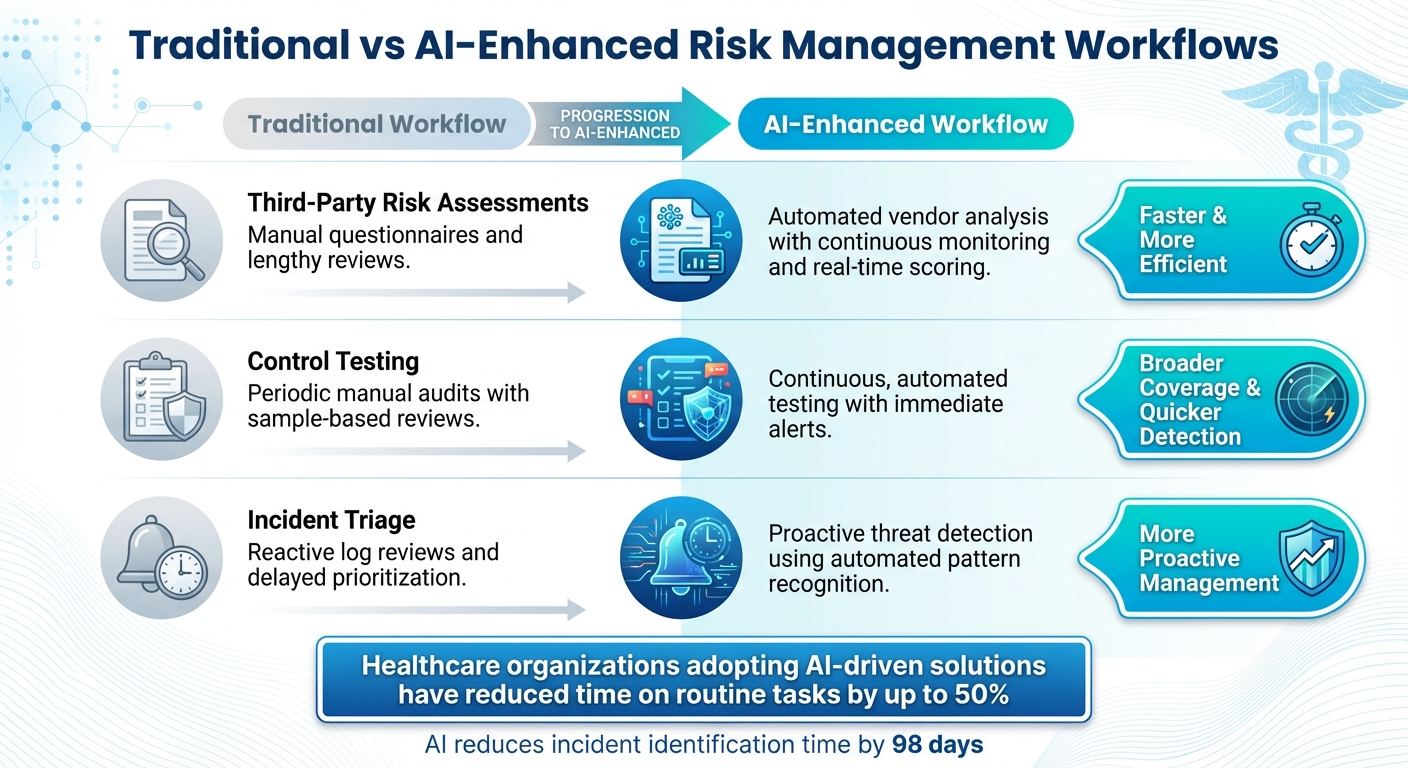 Traditional vs AI-Enhanced Risk Management Workflows

Traditional Workflow

PROGRESSION TO AI-ENHANCED

AI-Enhanced Workflow

Third-Party Risk Assessments
Manual questionnaires and lengthy reviews.

Automated vendor analysis with continuous monitoring and real-time scoring.

Faster & More Efficient

Control Testing
Periodic manual audits with sample-based reviews.

Continuous, automated testing with immediate alerts.

Broader Coverage & Quicker Detection

Incident Triage
Reactive log reviews and delayed prioritization.

Proactive threat detection using automated pattern recognition.

More Proactive Management

Healthcare organizations adopting AI-driven solutions have reduced time on routine tasks by up to 50%

AI reduces incident identification time by 98 days